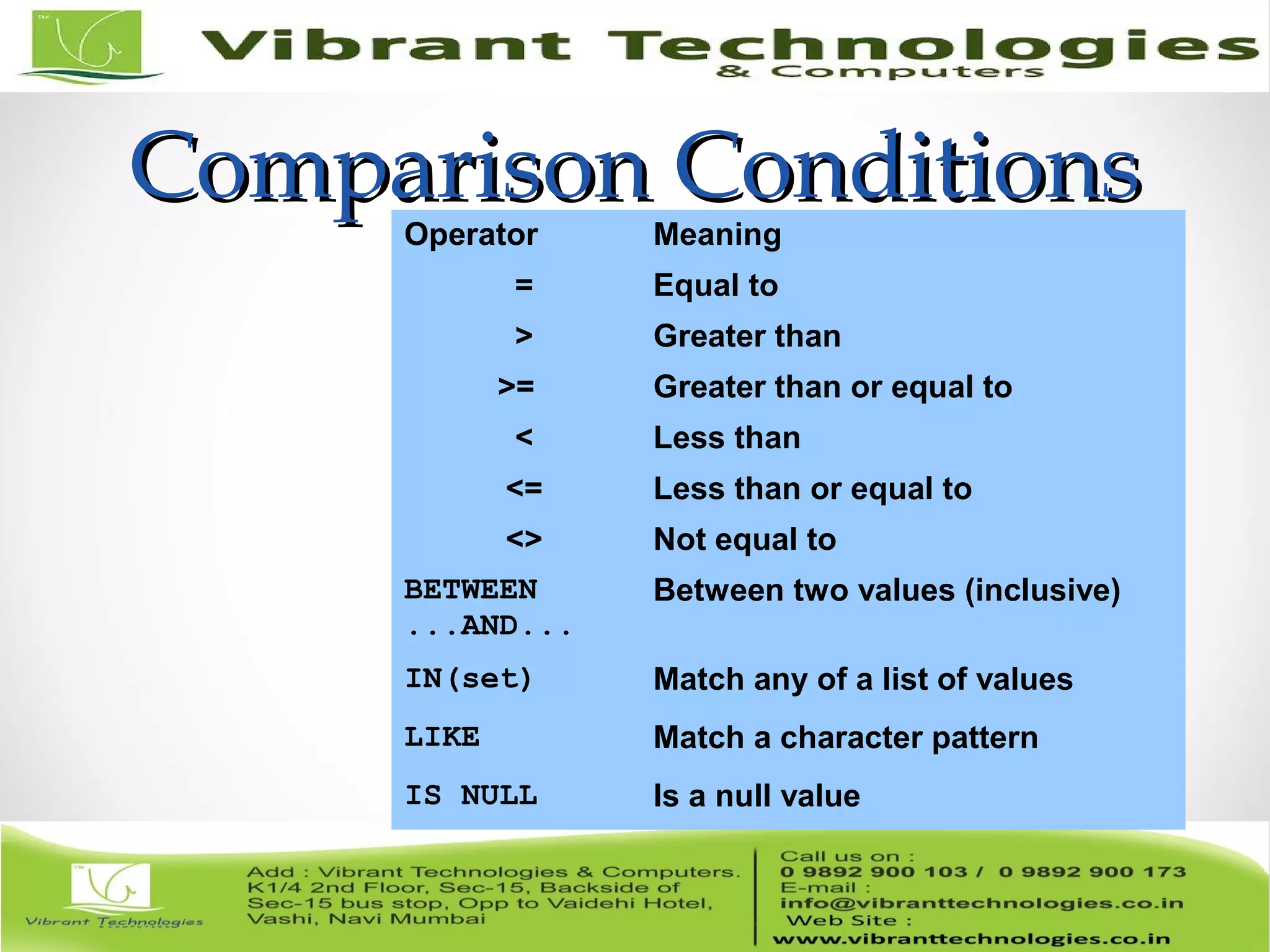 Vibrant Technologies
& Computers

Comparison Conditions

| Operator | Meaning |
|---|---|
| = | Equal to |
| > | Greater than |
| >= | Greater than or equal to |
| < | Less than |
| <= | Less than or equal to |
| <> | Not equal to |
| BETWEEN ...AND... | Between two values (inclusive) |
| IN(set) | Match any of a list of values |
| LIKE | Match a character pattern |
| IS NULL | Is a null value |

Vibrant Technologies & COMPUTERS

Add : Vibrant Technologies & Computers. K1/4 2nd Floor, Sec-15, Backside of Sec-15 bus stop, Opp to Vaidehi Hotel, Vashi, Navi Mumbai

Call us on :
0 9892 900 103 / 0 9892 900 173
E-mail :
info@vibranttechnologies.co.in
Web Site :
www.vibranttechnologies.co.in